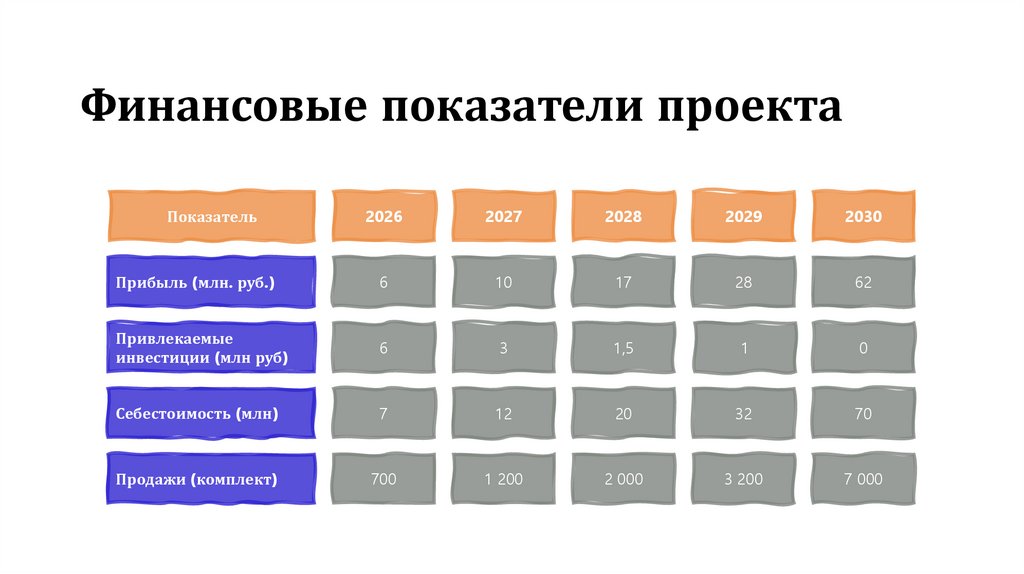 Финансовые показатели проекта

| Показатель | 2026 | 2027 | 2028 | 2029 | 2030 |
|---|---|---|---|---|---|
| Прибыль (млн. руб.) | 6 | 10 | 17 | 28 | 62 |
| Привлекаемые инвестиции (млн руб) | 6 | 3 | 1,5 | 1 | 0 |
| Себестоимость (млн) | 7 | 12 | 20 | 32 | 70 |
| Продажи (комплект) | 700 | 1 200 | 2 000 | 3 200 | 7 000 |